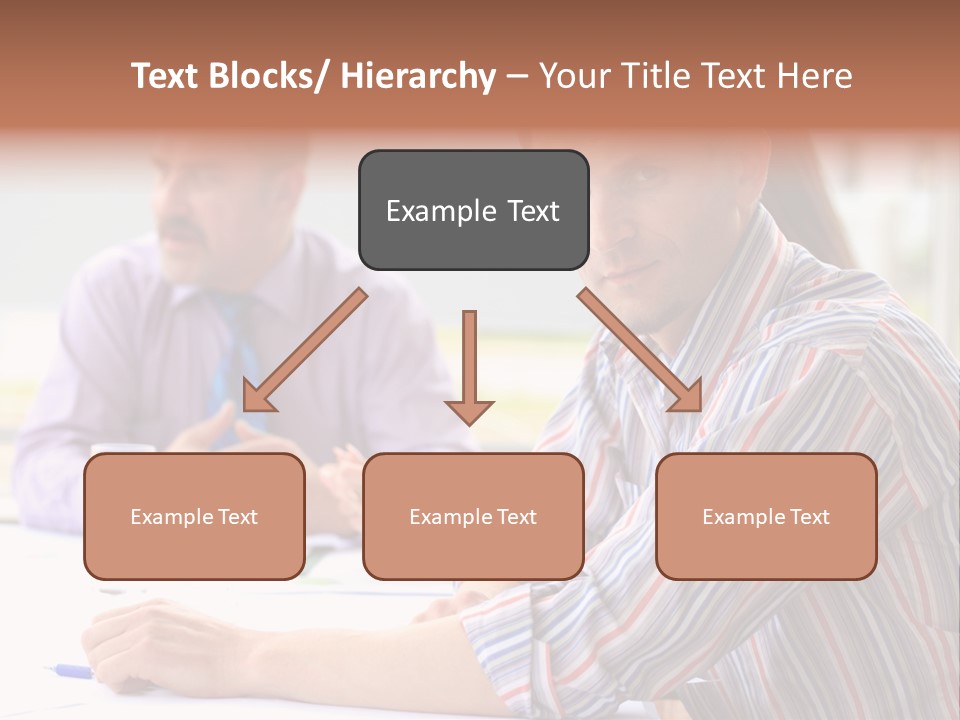 Text Blocks/ Hierarchy – Your Title Text Here

Example Text

Example Text

Example Text

Example Text